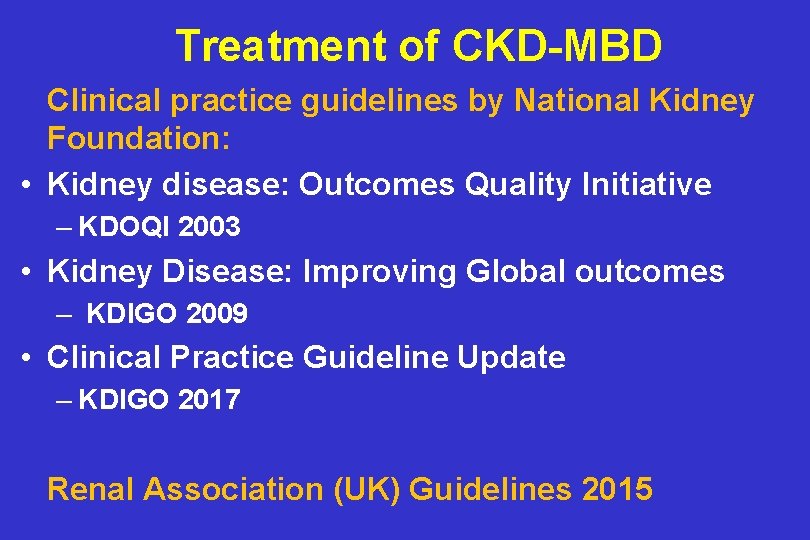 Treatment of CKD-MBD

Clinical practice guidelines by National Kidney Foundation:

• Kidney disease: Outcomes Quality Initiative
– KDOQI 2003
• Kidney Disease: Improving Global outcomes
– KDIGO 2009
• Clinical Practice Guideline Update
– KDIGO 2017

Renal Association (UK) Guidelines 2015